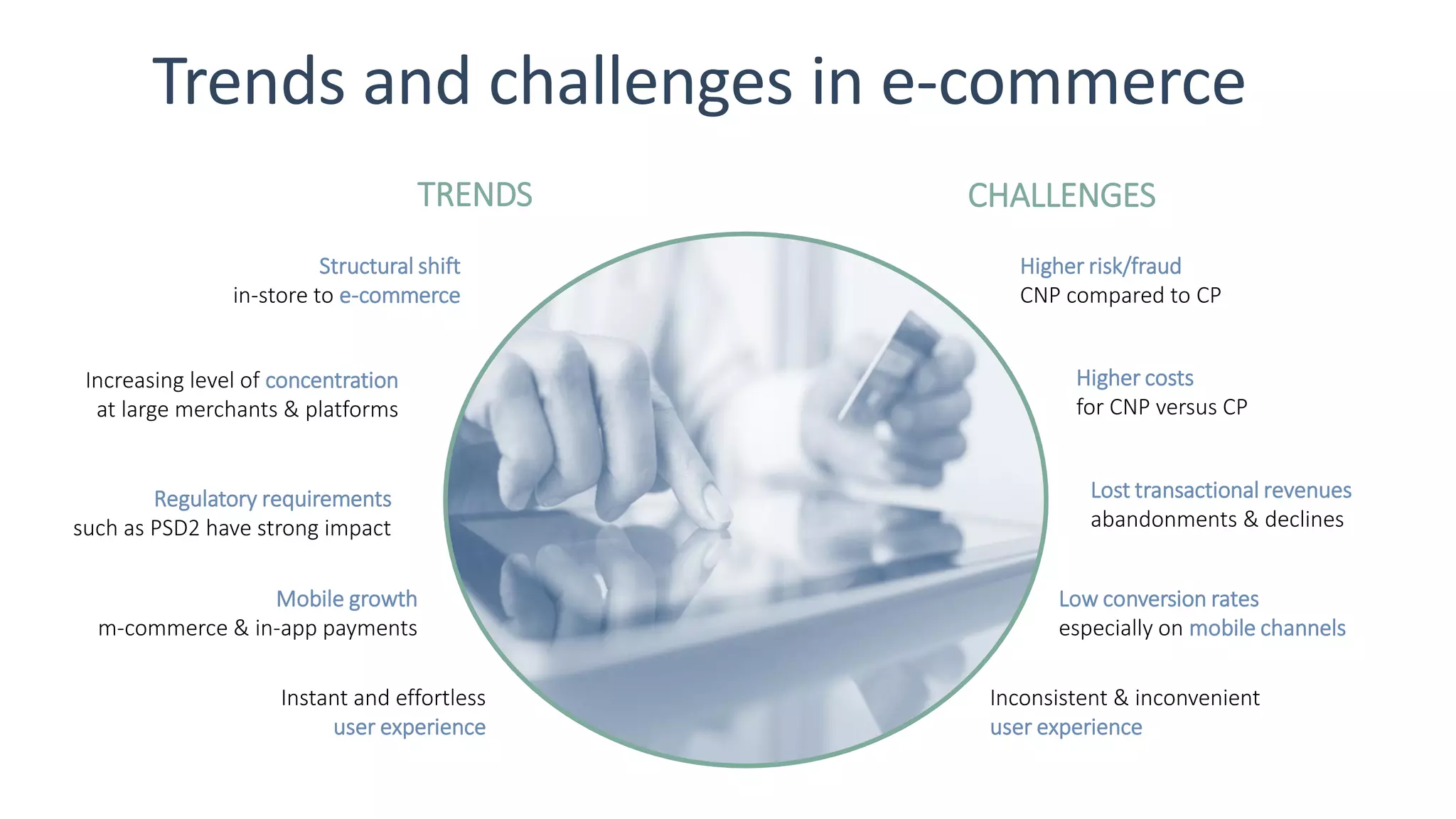 Trends and challenges in e-commerce

TRENDS

Structural shift
in-store to e-commerce

Increasing level of concentration
at large merchants & platforms

Regulatory requirements
such as PSD2 have strong impact

Mobile growth
m-commerce & in-app payments

Instant and effortless
user experience

CHALLENGES

Higher risk/fraud
CNP compared to CP

Higher costs
for CNP versus CP

Lost transactional revenues
abandonments & declines

Low conversion rates
especially on mobile channels

Inconsistent & inconvenient
user experience